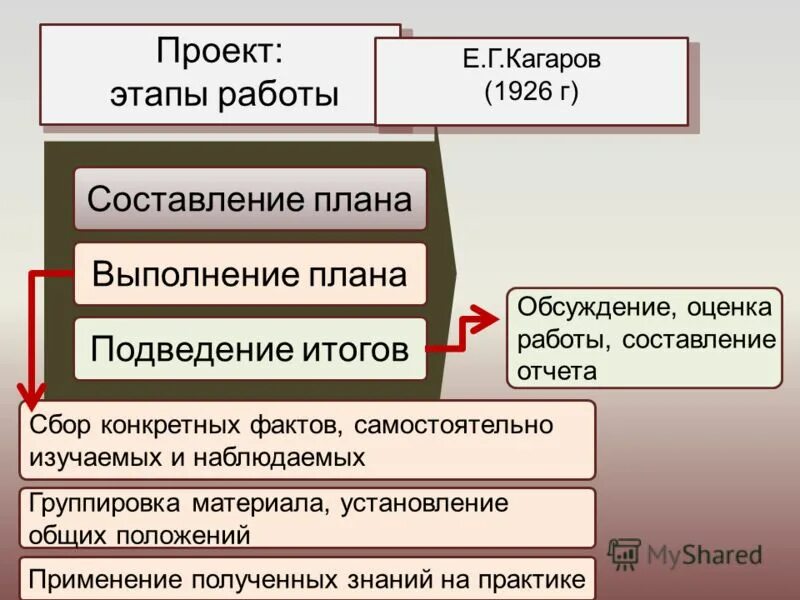 Проект: этапы работы

Е.Г.Кагаров (1926 г)

Составление плана

Выполнение плана

Подведение итогов

Обсуждение, оценка работы, составление отчета

Сбор конкретных фактов, самостоятельно изучаемых и наблюдаемых

Группировка материала, установление общих положений

Применение полученных знаний на практике

MyShared